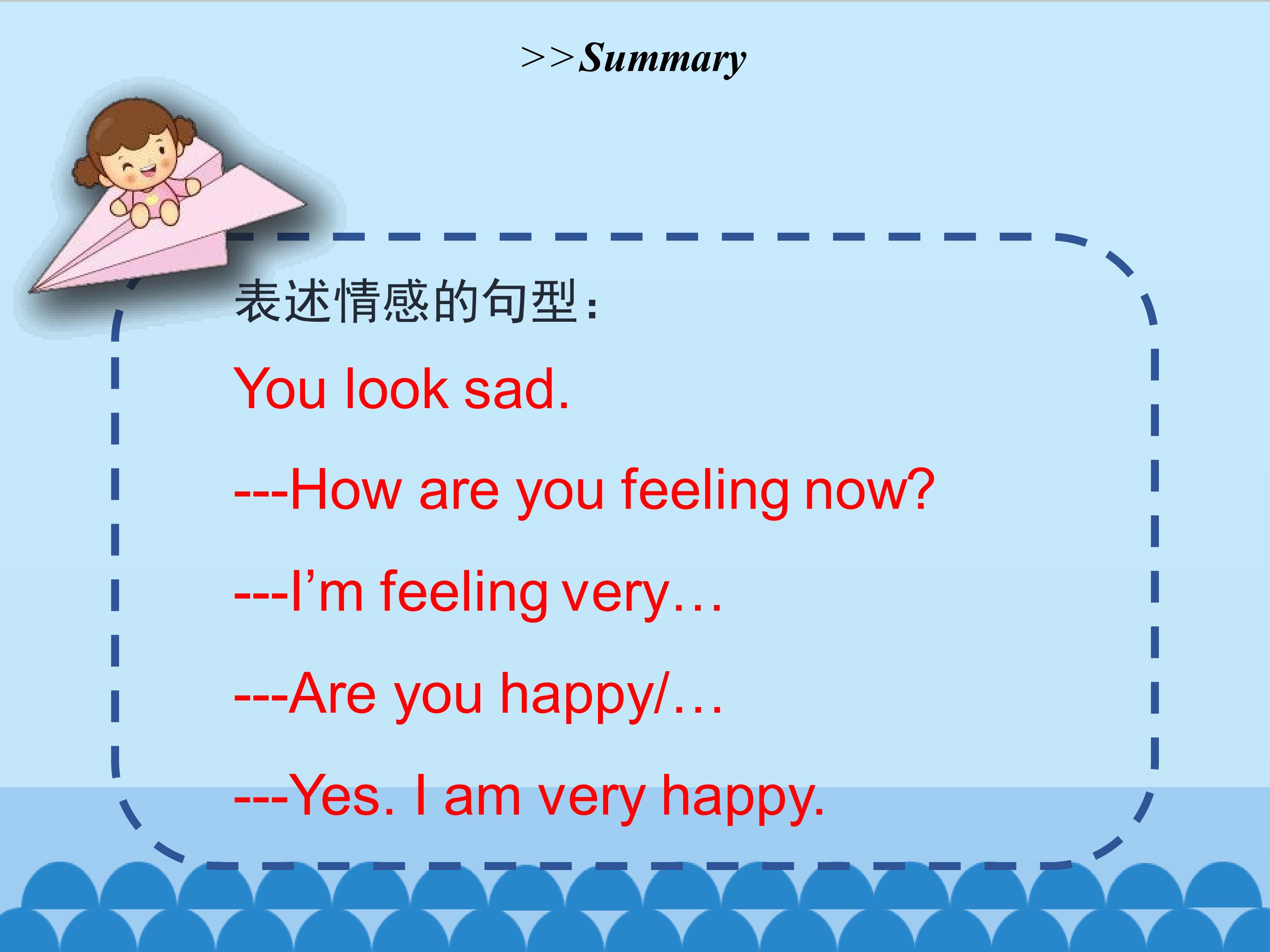 >>Summary

表述情感的句型：

You look sad.

---How are you feeling now?

---I’m feeling very…

---Are you happy/…

---Yes. I am very happy.